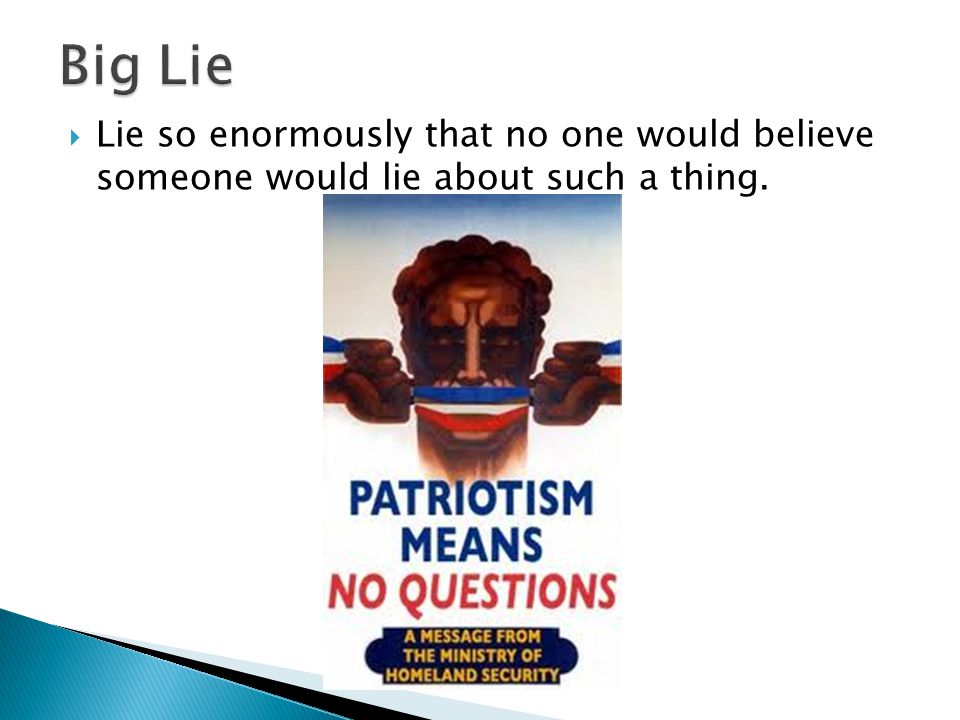 Big Lie

Lie so enormously that no one would believe someone would lie about such a thing.

PATRIOTISM MEANS NO QUESTIONS

A MESSAGE FROM THE MINISTRY OF HOMELAND SECURITY